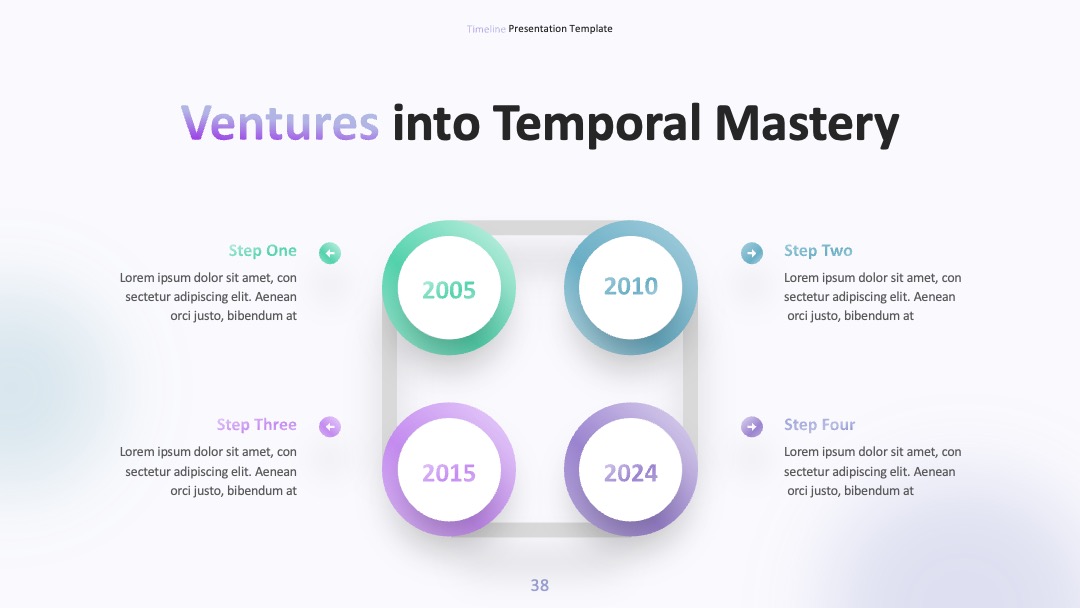 Timeline Presentation Template

Ventures into Temporal Mastery

Step One
Lorem ipsum dolor sit amet, con sectetur adipiscing elit. Aenean orci justo, bibendum at

2005

2010

Step Two
Lorem ipsum dolor sit amet, con sectetur adipiscing elit. Aenean orci justo, bibendum at

Step Three
Lorem ipsum dolor sit amet, con sectetur adipiscing elit. Aenean orci justo, bibendum at

2015

2024

Step Four
Lorem ipsum dolor sit amet, con sectetur adipiscing elit. Aenean orci justo, bibendum at

38